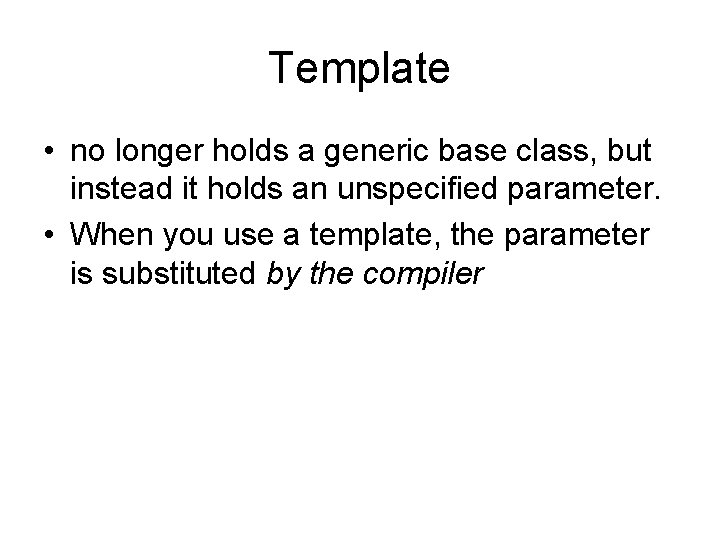 Template

• no longer holds a generic base class, but instead it holds an unspecified parameter.
• When you use a template, the parameter is substituted by the compiler